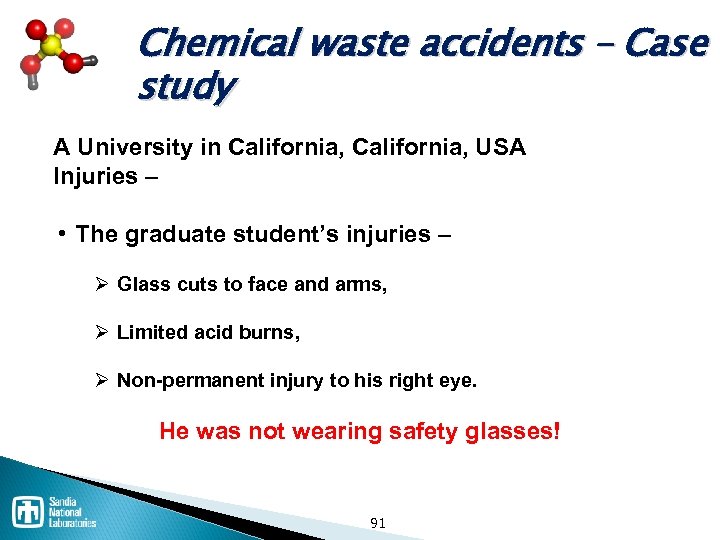 Chemical waste accidents – Case study

A University in California, California, USA
Injuries –

• The graduate student's injuries –

➢ Glass cuts to face and arms,

➢ Limited acid burns,

➢ Non-permanent injury to his right eye.

He was not wearing safety glasses!

Sandia National Laboratories

91